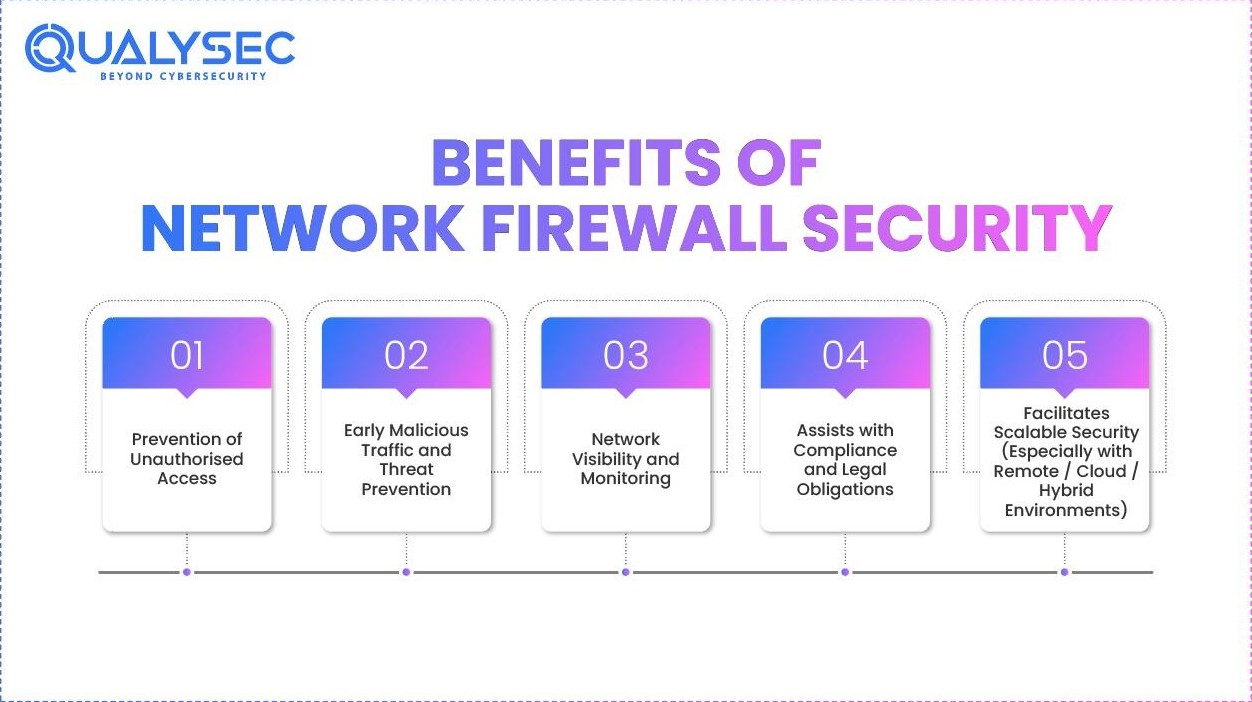 QUALYSEC
BEYOND CYBERSECURITY

BENEFITS OF
NETWORK FIREWALL SECURITY

01
Prevention of Unauthorised Access

02
Early Malicious Traffic and Threat Prevention

03
Network Visibility and Monitoring

04
Assists with Compliance and Legal Obligations

05
Facilitates Scalable Security (Especially with Remote / Cloud / Hybrid Environments)